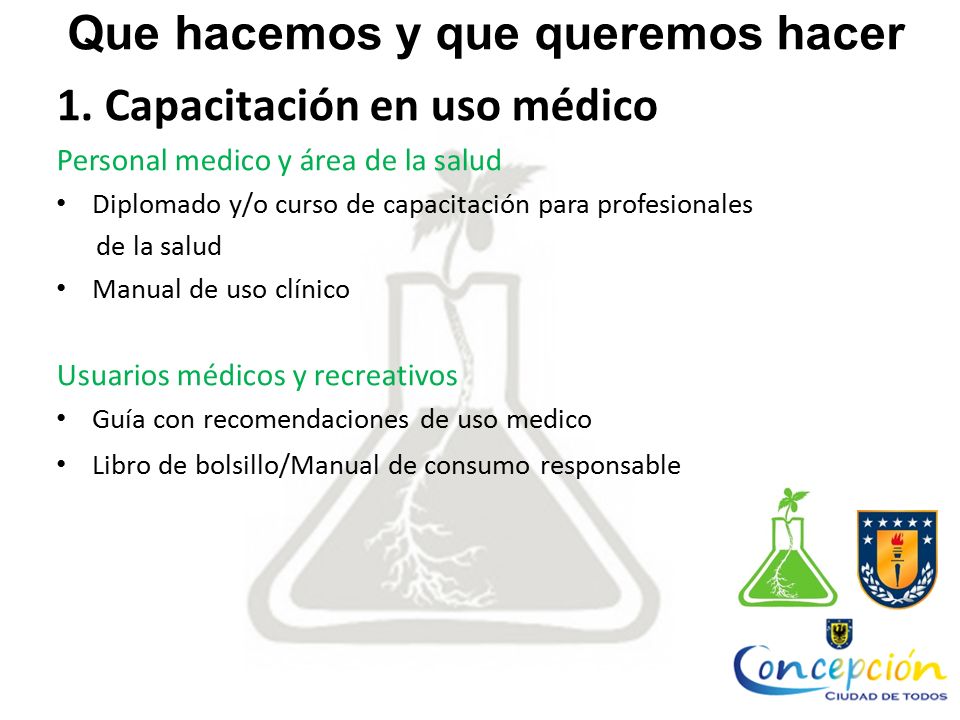 Que hacemos y que queremos hacer

1. Capacitación en uso médico

Personal medico y área de la salud

• Diplomado y/o curso de capacitación para profesionales de la salud
• Manual de uso clínico

Usuarios médicos y recreativos

• Guía con recomendaciones de uso medico
• Libro de bolsillo/Manual de consumo responsable

Concepción
CIUDAD DE TODOS